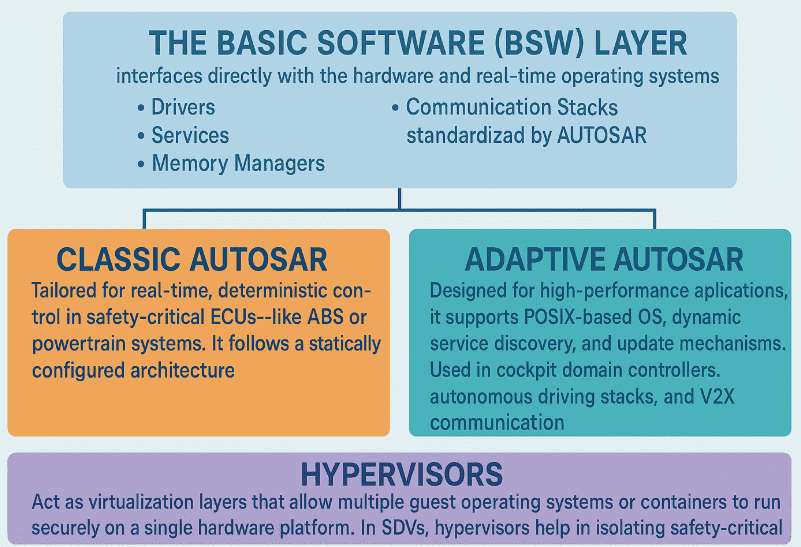 THE BASIC SOFTWARE (BSW) LAYER

interfaces directly with the hardware and real-time operating systems

• Drivers
• Services
• Memory Managers

• Communication Stacks standardizad by AUTOSAR

CLASSIC AUTOSAR

Tailored for real-time, deterministic control in safety-critical ECUs--like ABS or powertrain systems. It follows a statically configured architecture

ADAPTIVE AUTOSAR

Designed for high-performance aplications, it supports POSIX-based OS, dynamic service discovery, and update mechanisms. Used in cockpit domain controllers. autonomous driving stacks, and V2X communication

HYPERVISORS

Act as virtualization layers that allow multiple guest operating systems or containers to run securely on a single hardware platform. In SDVs, hypervisors help in isolating safety-critical